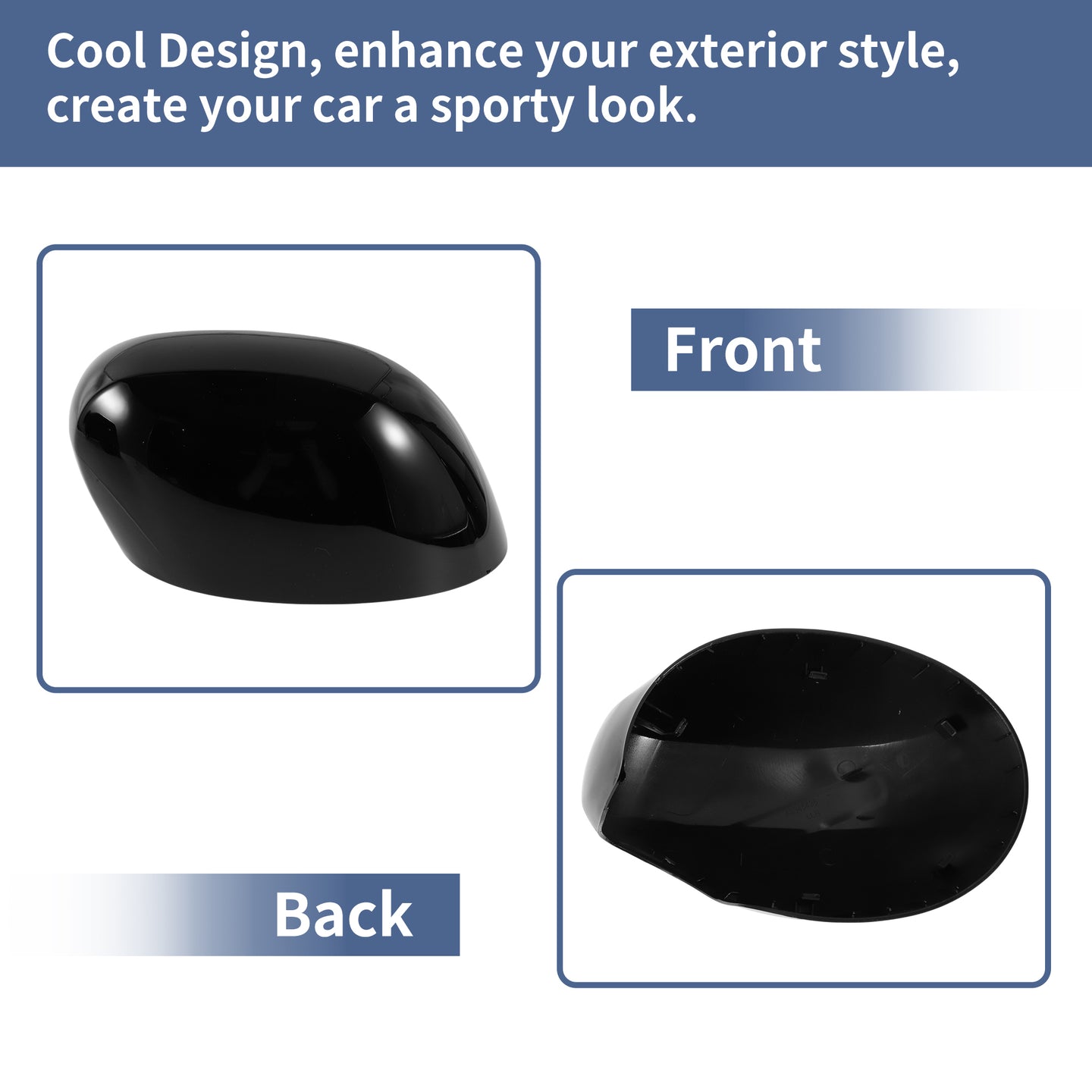 Cool Design, enhance your exterior style, create your car a sporty look.

Front

Back